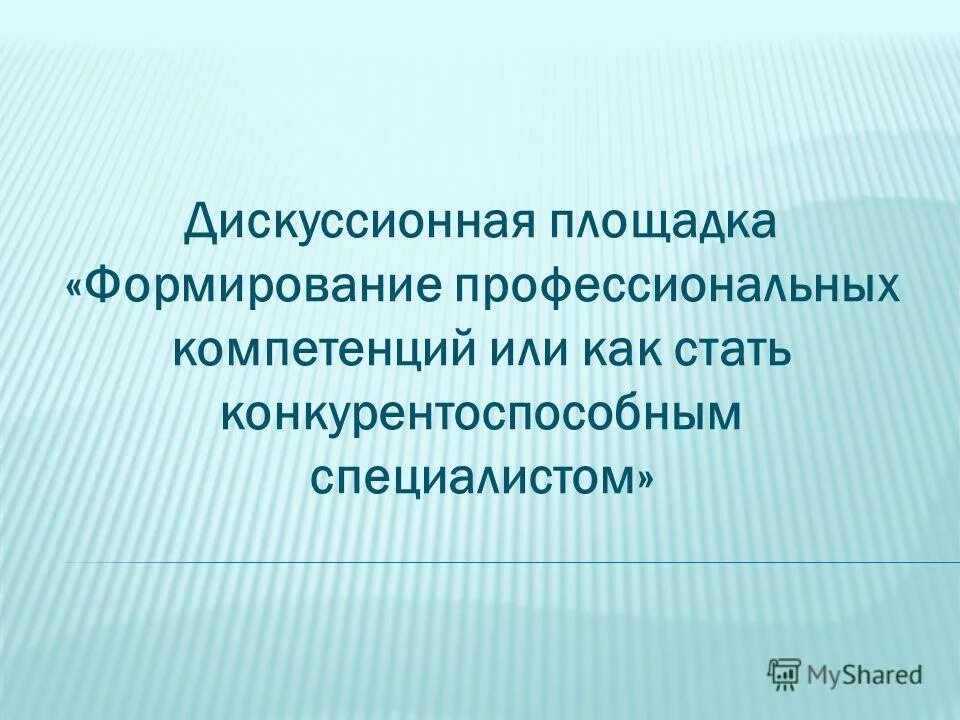 Дискуссионная площадка «Формирование профессиональных компетенций или как стать конкурентоспособным специалистом»

MyShared